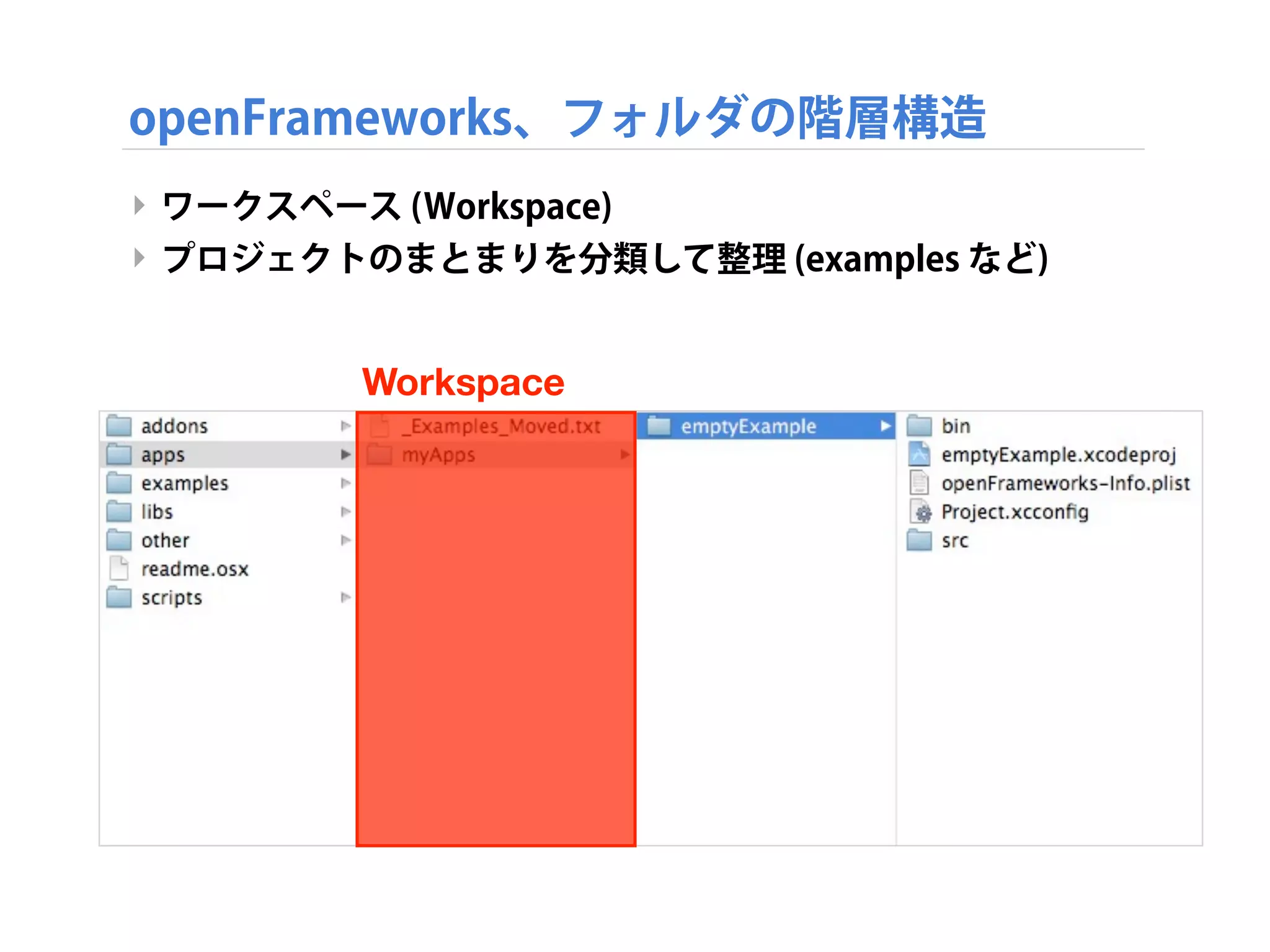 openFrameworks、フォルダの階層構造

ワークスペース (Workspace)

プロジェクトのまとまりを分類して整理 (examples など)

Workspace

addons
apps
examples
libs
other
readme.osx
scripts

_Examples_Moved.txt
myApps

emptyExample

bin
emptyExample.xcodeproj
openFrameworks-Info.plist
Project.xcconfig
src